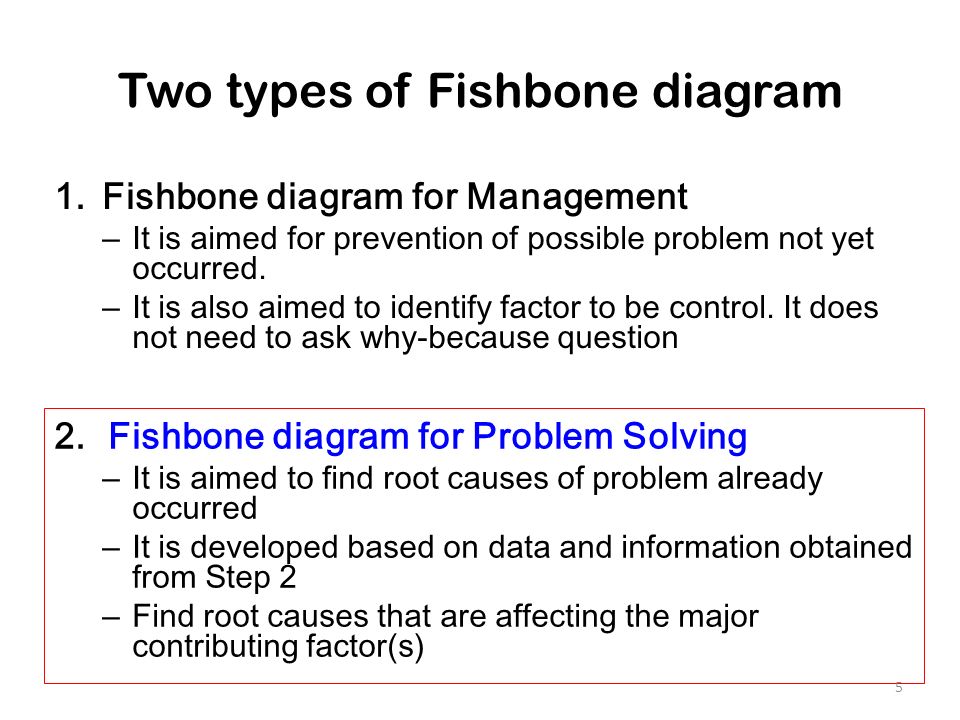 Two types of Fishbone diagram

1. Fishbone diagram for Management
– It is aimed for prevention of possible problem not yet occurred.
– It is also aimed to identify factor to be control. It does not need to ask why-because question

2. Fishbone diagram for Problem Solving
– It is aimed to find root causes of problem already occurred
– It is developed based on data and information obtained from Step 2
– Find root causes that are affecting the major contributing factor(s)

5